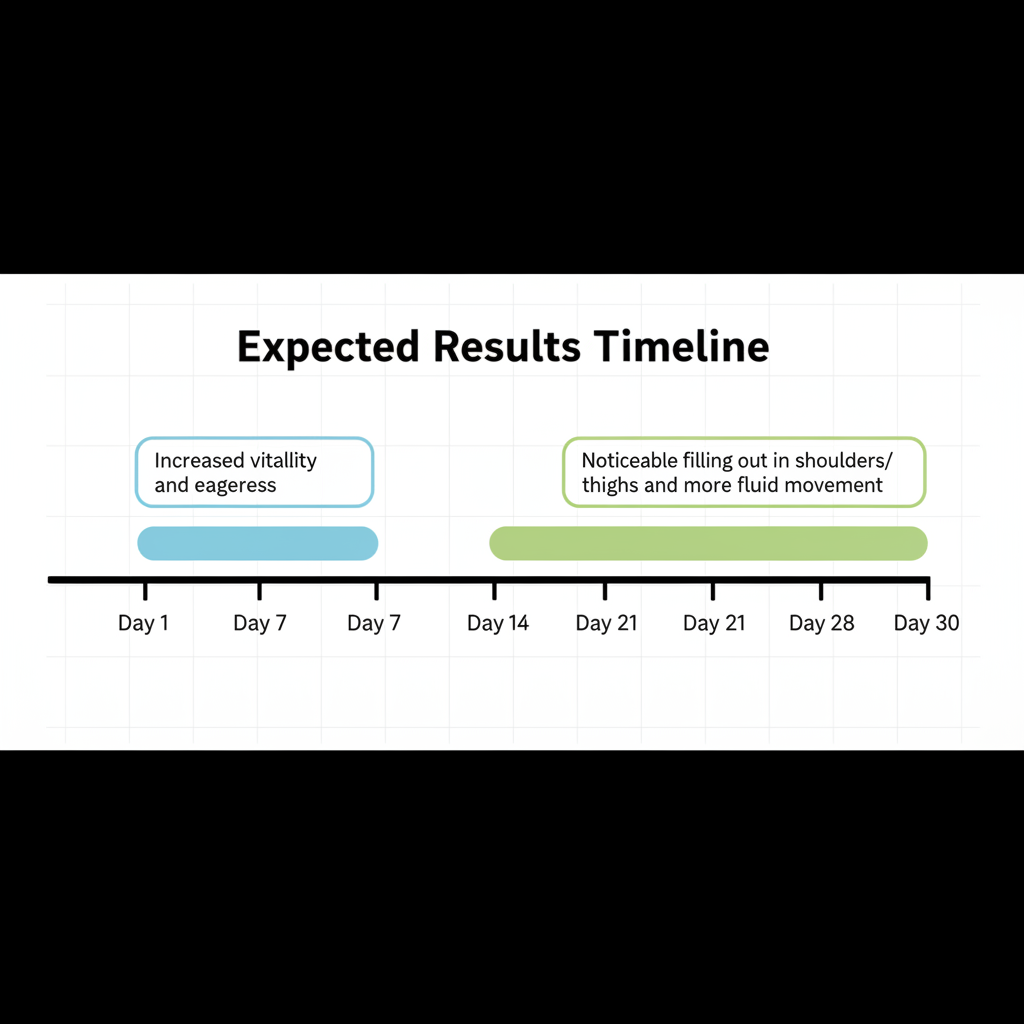 Expected Results Timeline

Increased vitallity and eageress

Noticeable filling out in shoulders/ thighs and more fluid movement

Day 1 Day 7 Day 7 Day 14 Day 21 Day 21 Day 28 Day 30